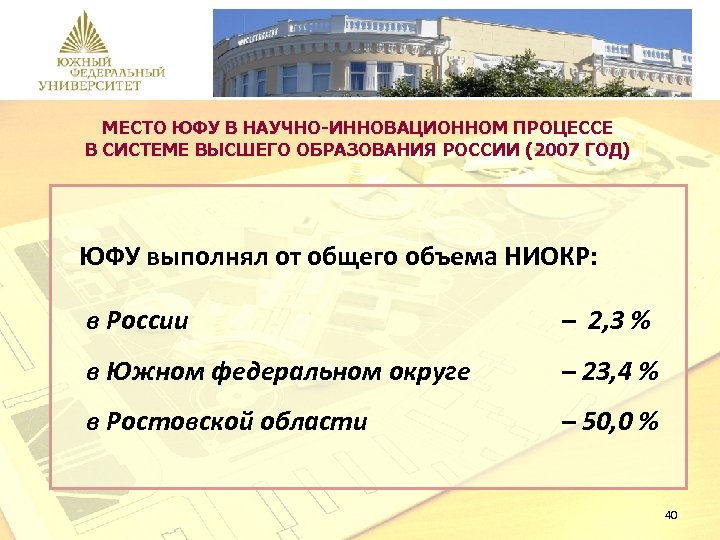 ЮЖНЫЙ ФЕДЕРАЛЬНЫЙ УНИВЕРСИТЕТ

МЕСТО ЮФУ В НАУЧНО-ИННОВАЦИОННОМ ПРОЦЕССЕ В СИСТЕМЕ ВЫСШЕГО ОБРАЗОВАНИЯ РОССИИ (2007 ГОД)

ЮФУ выполнял от общего объема НИОКР:

в России – 2,3 %

в Южном федеральном округе – 23,4 %

в Ростовской области – 50,0 %

40